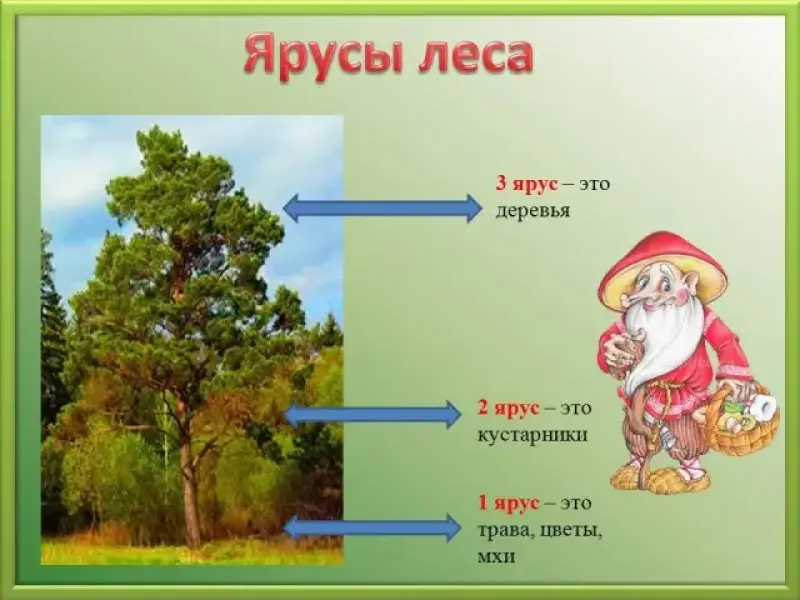 Ярусы леса

3 ярус – это деревья

2 ярус – это кустарники

1 ярус – это трава, цветы, мхи